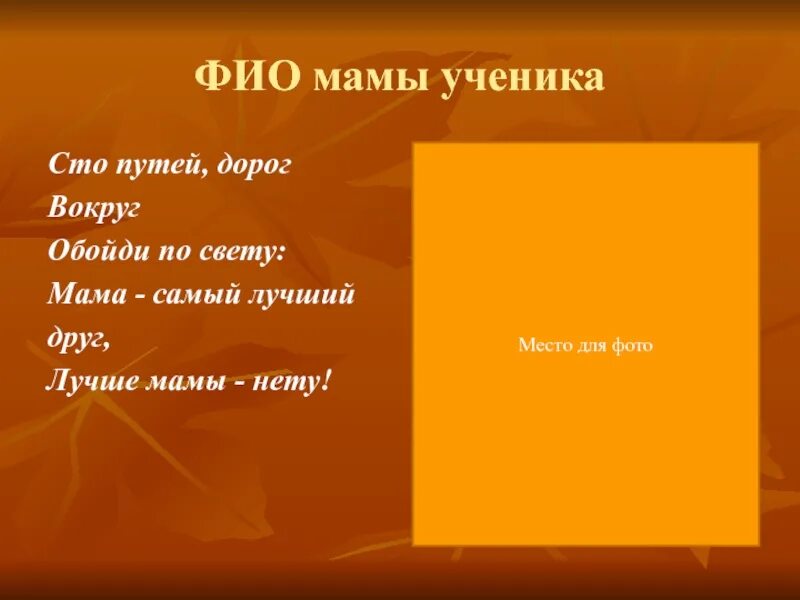 ФИО мамы ученика

Сто путей, дорог
Вокруг
Обойди по свету:
Мама - самый лучший друг,
Лучше мамы - нету!

Место для фото